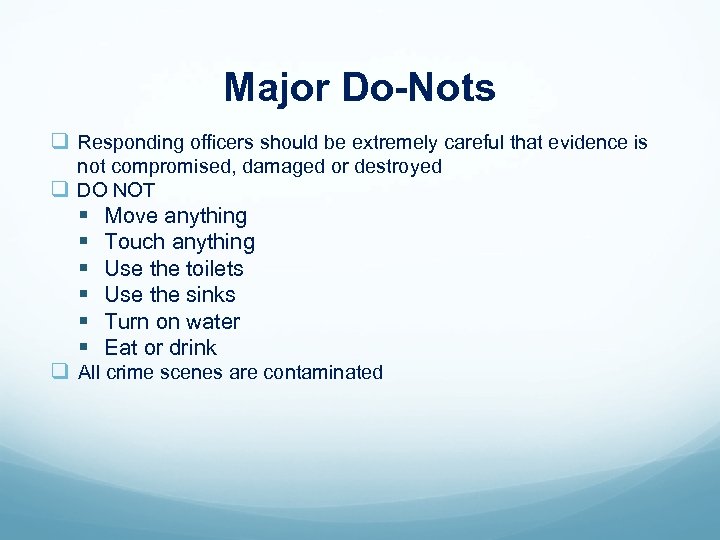 Major Do-Nots

❑ Responding officers should be extremely careful that evidence is not compromised, damaged or destroyed
❑ DO NOT
▪ Move anything
▪ Touch anything
▪ Use the toilets
▪ Use the sinks
▪ Turn on water
▪ Eat or drink
❑ All crime scenes are contaminated